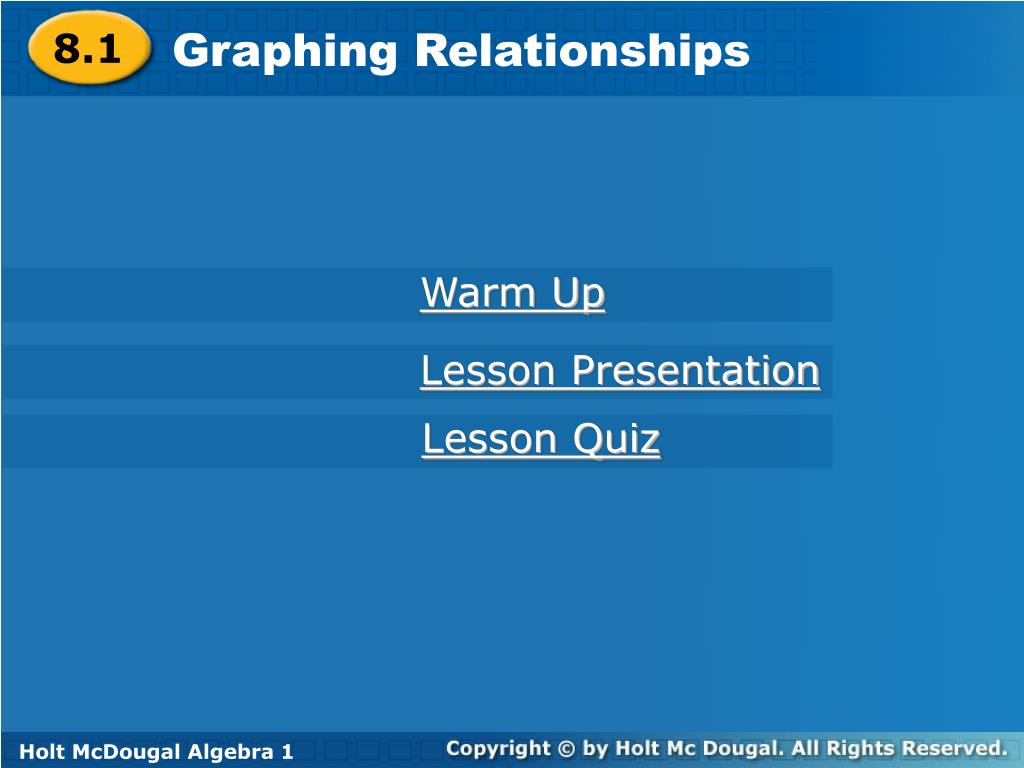 8.1 Graphing Relationships

Warm Up

Lesson Presentation

Lesson Quiz

Holt McDougal Algebra 1

Copyright © by Holt Mc Dougal. All Rights Reserved.